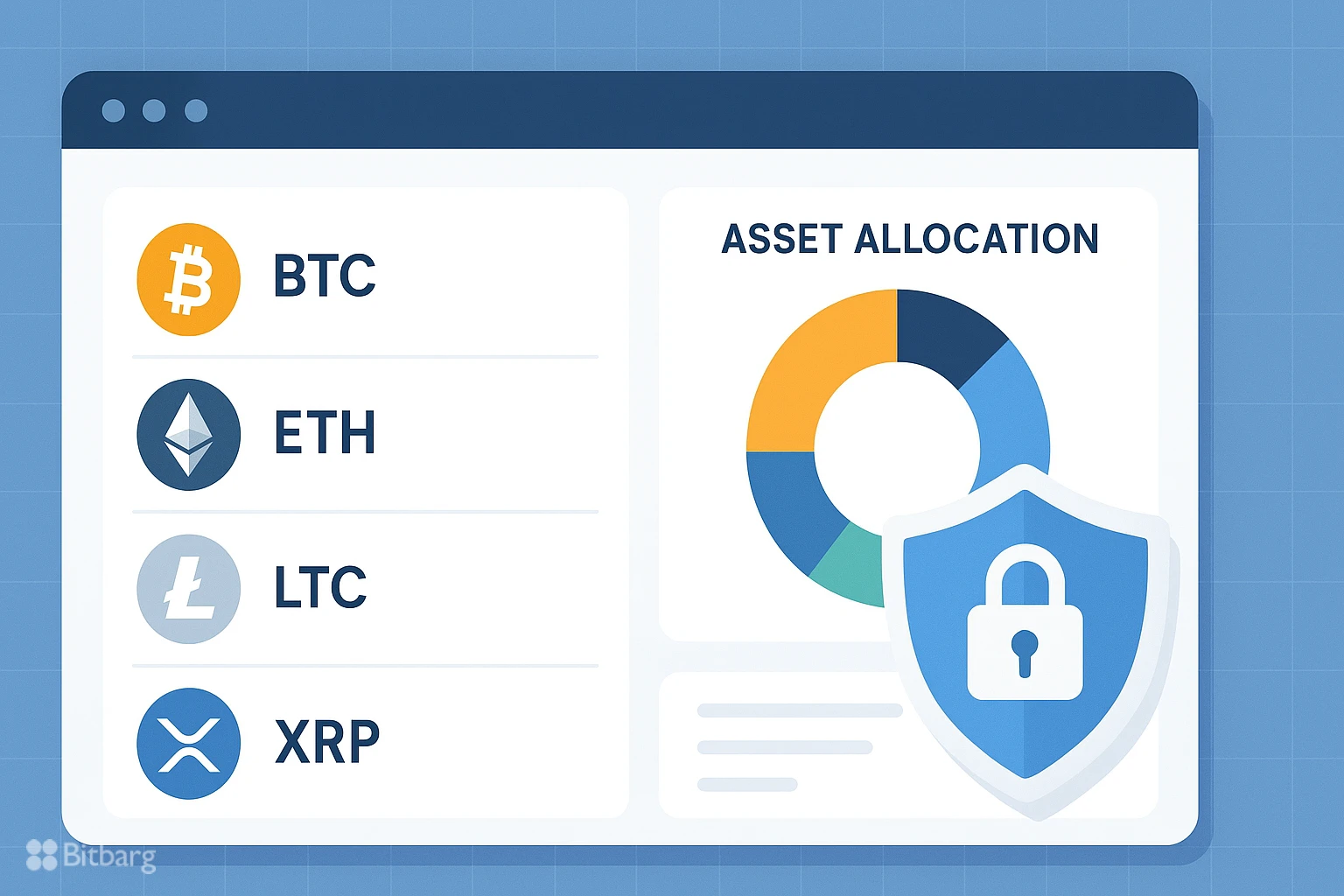 BTC

ETH

LTC

XRP

ASSET ALLOCATION

Bitbarg